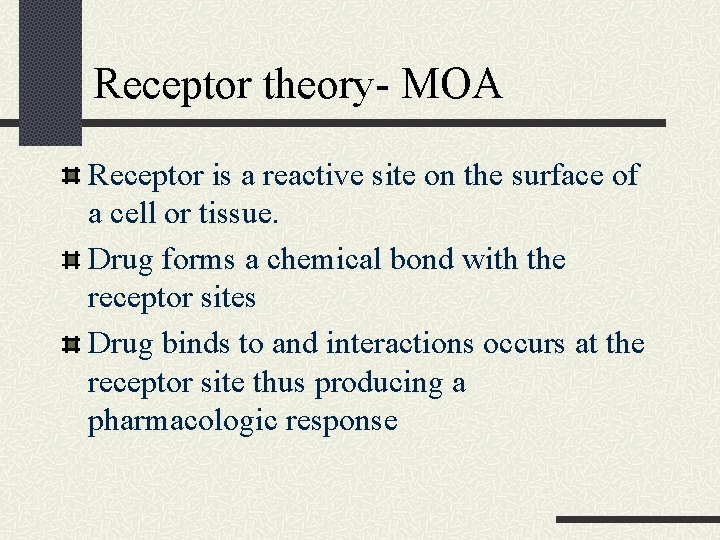 Receptor theory- MOA

Receptor is a reactive site on the surface of a cell or tissue.

Drug forms a chemical bond with the receptor sites

Drug binds to and interactions occurs at the receptor site thus producing a pharmacologic response